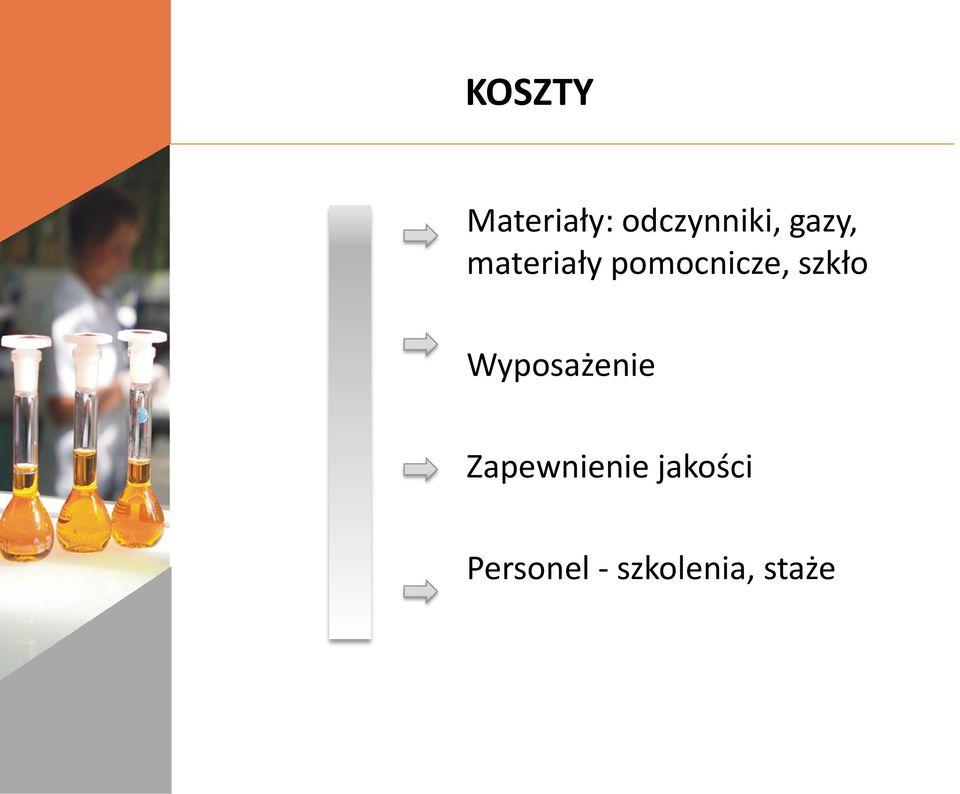 KOSZTY

Materiały: odczynniki, gazy, materiały pomocnicze, szkło

Wyposażenie

Zapewnienie jakości

Personel - szkolenia, staże